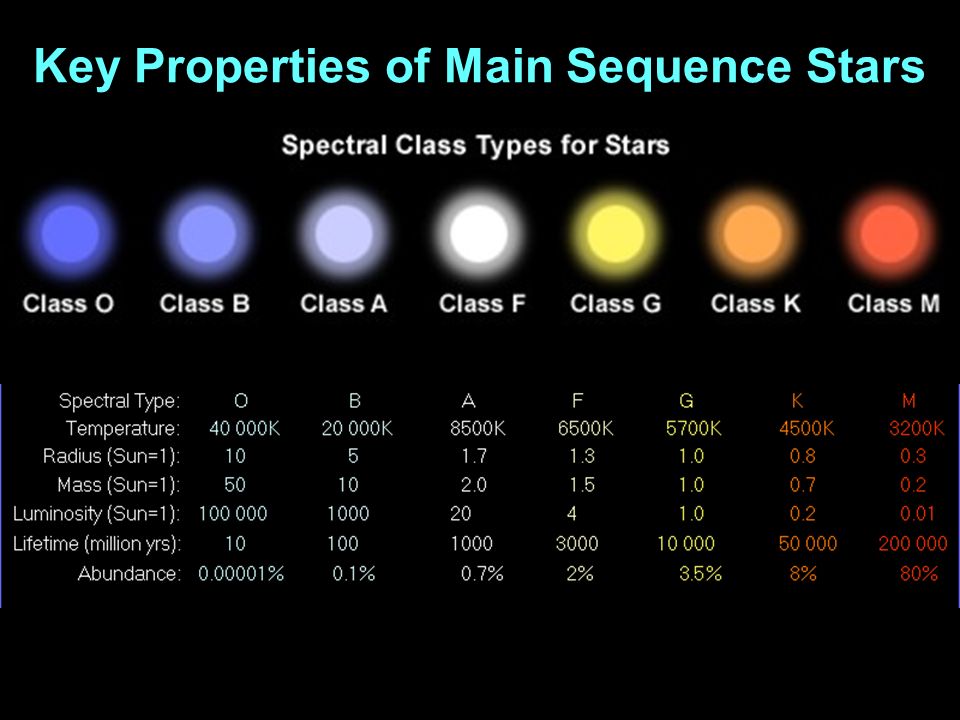 Key Properties of Main Sequence Stars

Spectral Class Types for Stars

Class O Class B Class A Class F Class G Class K Class M

| Spectral Type: | O | B | A | F | G | K | M |
|---|---|---|---|---|---|---|---|
| Temperature: | 40 000K | 20 000K | 8500K | 6500K | 5700K | 4500K | 3200K |
| Radius (Sun=1): | 10 | 5 | 1.7 | 1.3 | 1.0 | 0.8 | 0.3 |
| Mass (Sun=1): | 50 | 10 | 2.0 | 1.5 | 1.0 | 0.7 | 0.2 |
| Luminosity (Sun=1): | 100 000 | 1000 | 20 | 4 | 1.0 | 0.2 | 0.01 |
| Lifetime (million yrs): | 10 | 100 | 1000 | 3000 | 10 000 | 50 000 | 200 000 |
| Abundance: | 0.00001% | 0.1% | 0.7% | 2% | 3.5% | 8% | 80% |